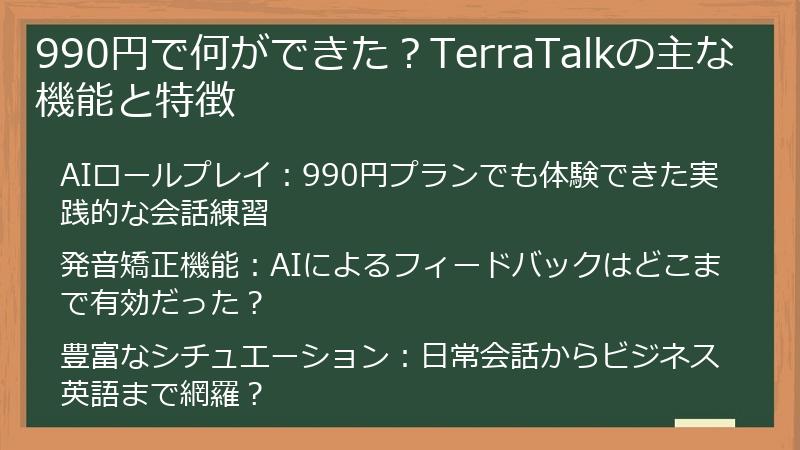 990円で何ができた？TerraTalkの主な機能と特徴

AIロールプレイ：990円プランでも体験できた実践的な会話練習

発音矯正機能：AIによるフィードバックはどこまで有効だった？

豊富なシチュエーション：日常会話からビジネス英語まで網羅？